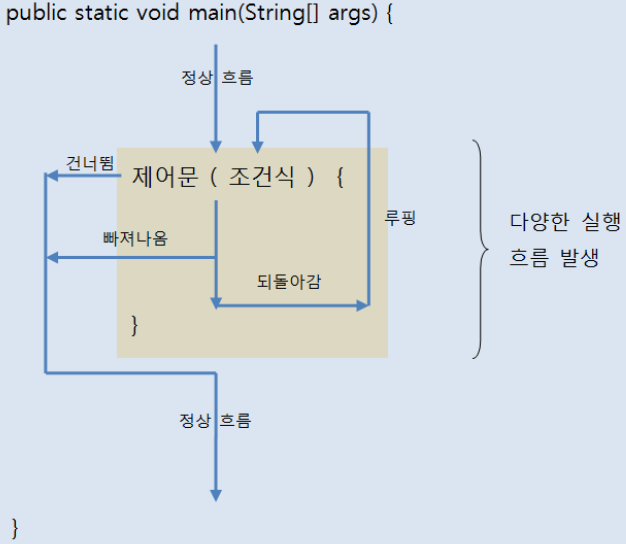 public static void main(String[] args) {

정상 흐름

건너뜀

제어문 ( 조건식 ) {

루핑

빠져나옴

되돌아감

}

다양한 실행 흐름 발생

정상 흐름

}